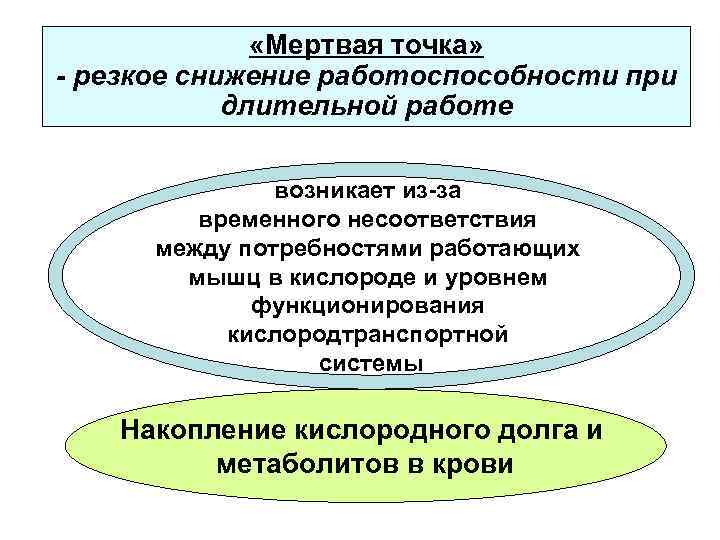 «Мертвая точка»
- резкое снижение работоспособности при длительной работе

возникает из-за временного несоответствия между потребностями работающих мышц в кислороде и уровнем функционирования кислородтранспортной системы

Накопление кислородного долга и метаболитов в крови